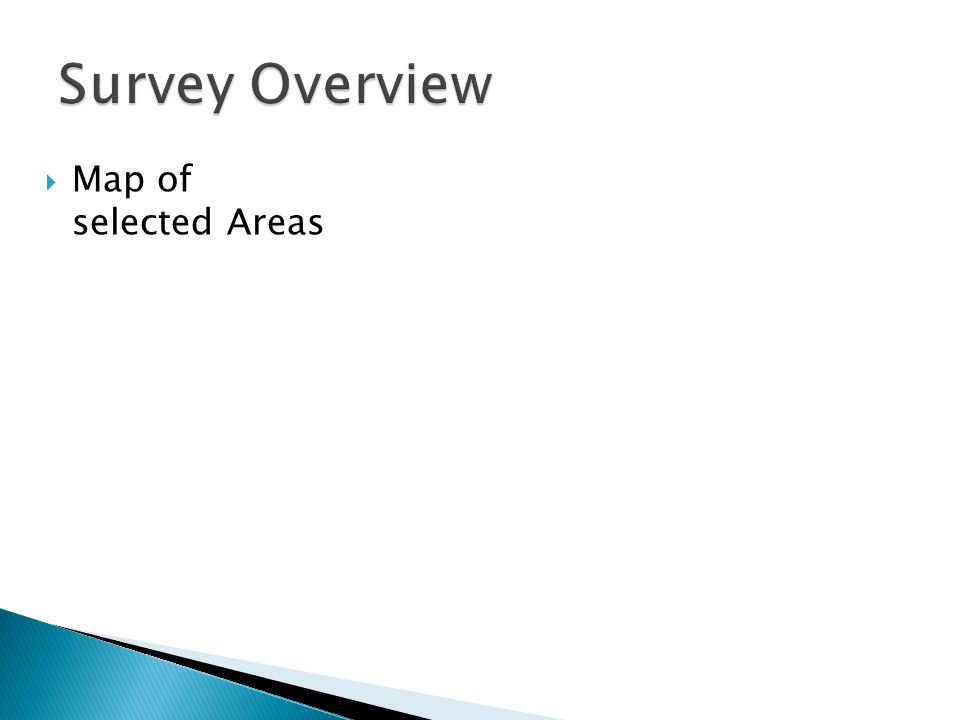 Survey Overview

Map of selected Areas